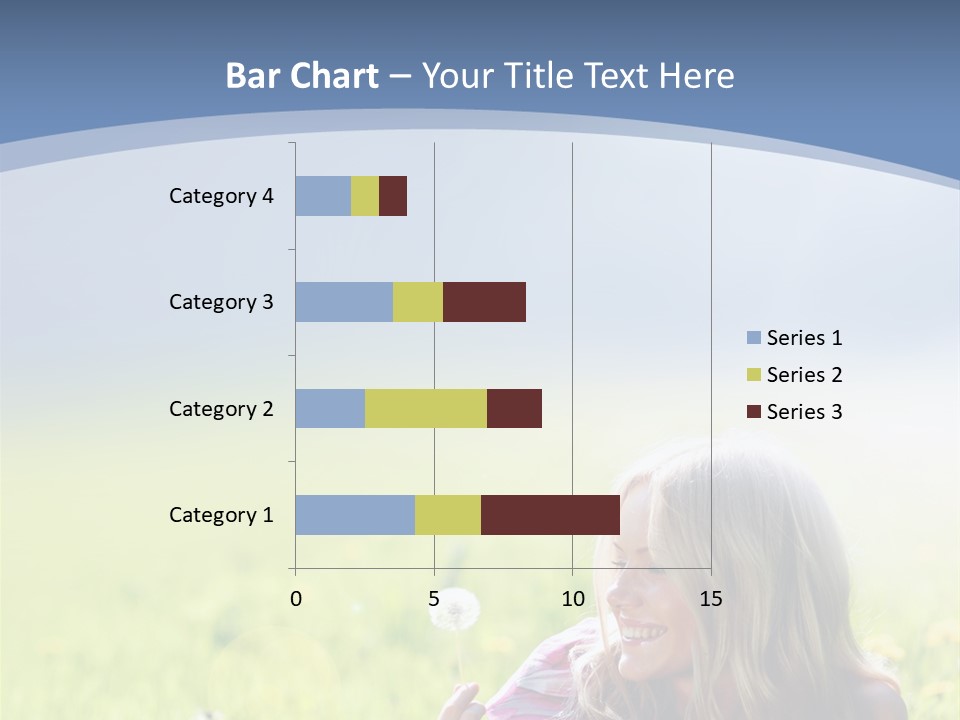 Bar Chart – Your Title Text Here

Category 4
Category 3
Category 2
Category 1

0
5
10
15

Series 1
Series 2
Series 3